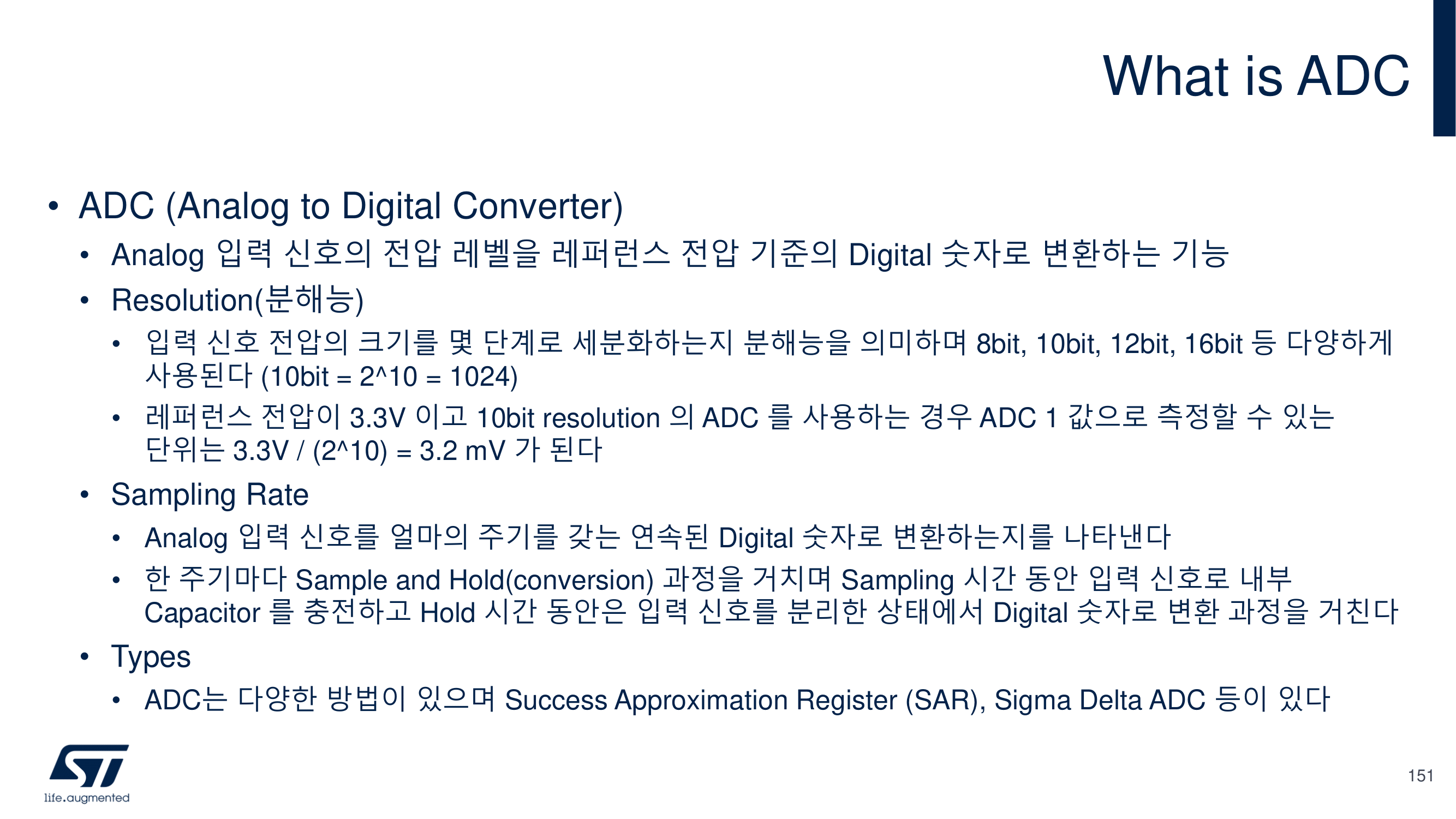 What is ADC

• ADC (Analog to Digital Converter)
  • Analog 입력 신호의 전압 레벨을 레퍼런스 전압 기준의 Digital 숫자로 변환하는 기능
  • Resolution(분해능)
    • 입력 신호 전압의 크기를 몇 단계로 세분화하는지 분해능을 의미하며 8bit, 10bit, 12bit, 16bit 등 다양하게 사용된다 (10bit = 2^10 = 1024)
    • 레퍼런스 전압이 3.3V 이고 10bit resolution 의 ADC 를 사용하는 경우 ADC 1 값으로 측정할 수 있는 단위는 3.3V / (2^10) = 3.2 mV 가 된다
  • Sampling Rate
    • Analog 입력 신호를 얼마의 주기를 갖는 연속된 Digital 숫자로 변환하는지를 나타낸다
    • 한 주기마다 Sample and Hold(conversion) 과정을 거치며 Sampling 시간 동안 입력 신호로 내부 Capacitor 를 충전하고 Hold 시간 동안은 입력 신호를 분리한 상태에서 Digital 숫자로 변환 과정을 거친다
  • Types
    • ADC는 다양한 방법이 있으며 Success Approximation Register (SAR), Sigma Delta ADC 등이 있다

ST
life.augmented

151